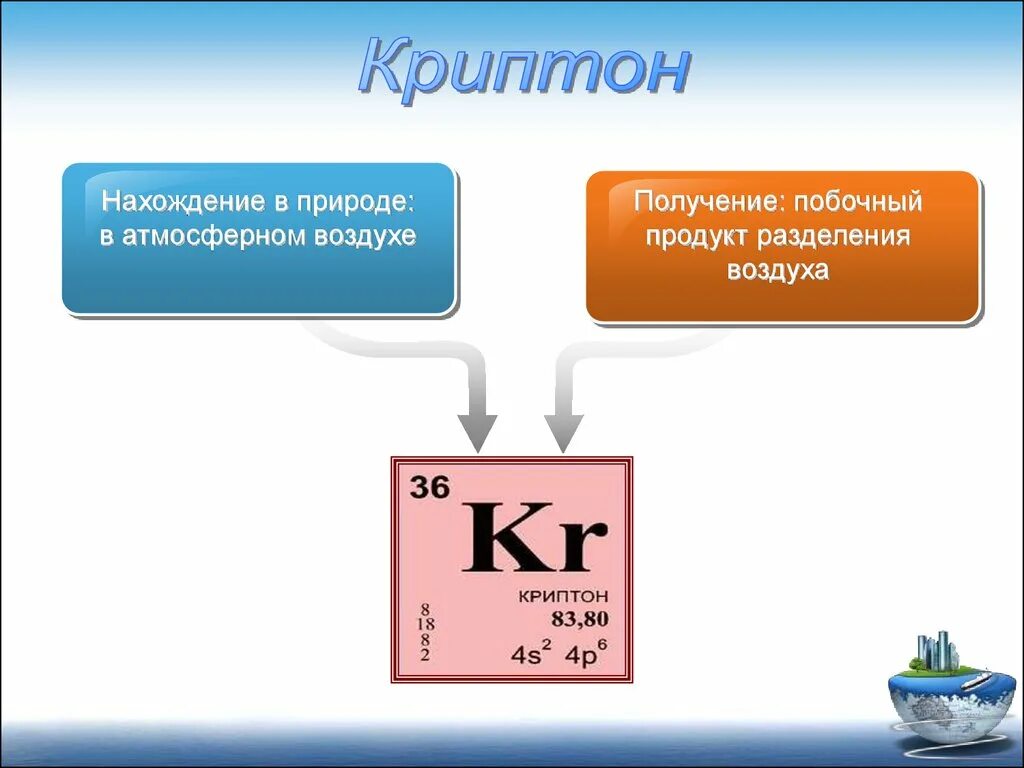 Криптон

Нахождение в природе: в атмосферном воздухе

Получение: побочный продукт разделения воздуха

36
Kr
КРИПТОН
83,80
8
18
8
2
$4s^2$ $4p^6$